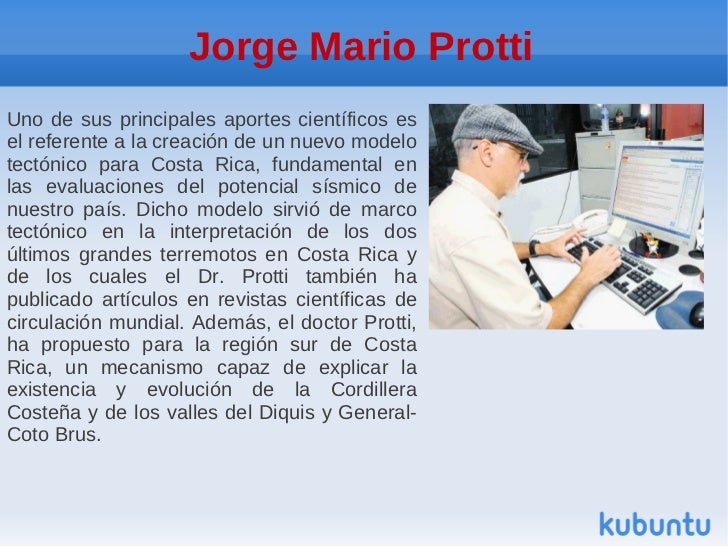 Jorge Mario Protti

Uno de sus principales aportes científicos es el referente a la creación de un nuevo modelo tectónico para Costa Rica, fundamental en las evaluaciones del potencial sísmico de nuestro país. Dicho modelo sirvió de marco tectónico en la interpretación de los dos últimos grandes terremotos en Costa Rica y de los cuales el Dr. Protti también ha publicado artículos en revistas científicas de circulación mundial. Además, el doctor Protti, ha propuesto para la región sur de Costa Rica, un mecanismo capaz de explicar la existencia y evolución de la Cordillera Costeña y de los valles del Diquis y General-Coto Brus.

kubuntu